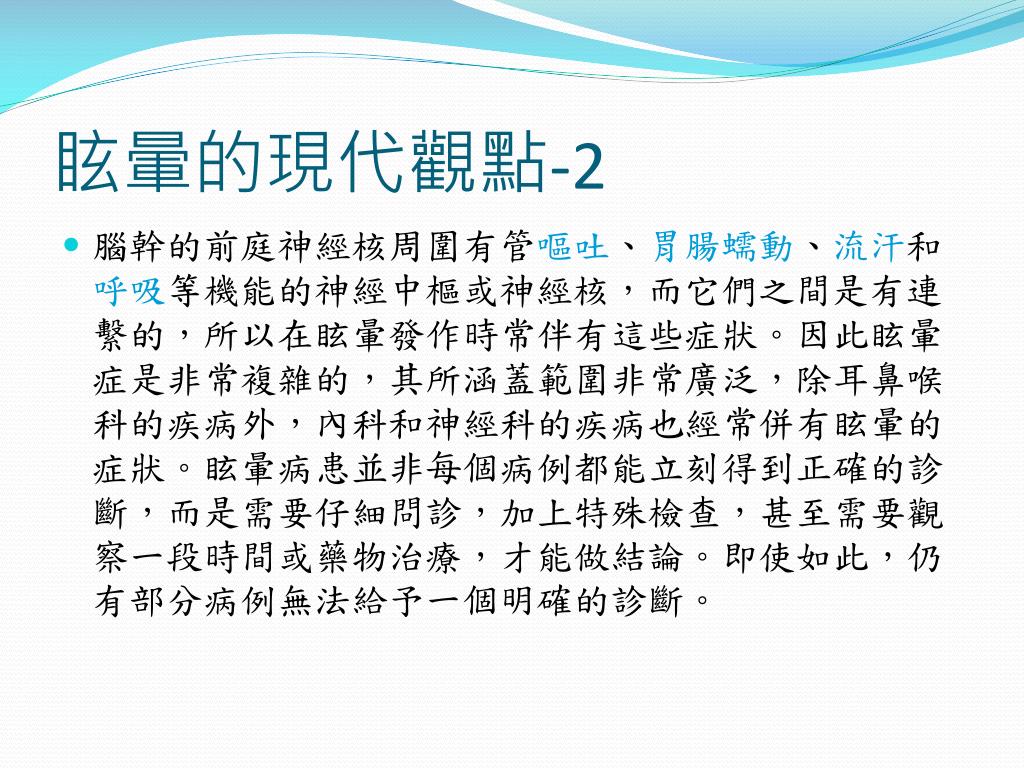 眩暈的現代觀點-2

腦幹的前庭神經核周圍有管嘔吐、胃腸蠕動、流汗和呼吸等機能的神經中樞或神經核，而它們之間是有連繫的，所以在眩暈發作時常伴有這些症狀。因此眩暈症是非常複雜的，其所涵蓋範圍非常廣泛，除耳鼻喉科的疾病外，內科和神經科的疾病也經常併有眩暈的症狀。眩暈病患並非每個病例都能立刻得到正確的診斷，而是需要仔細問診，加上特殊檢查，甚至需要觀察一段時間或藥物治療，才能做結論。即使如此，仍有部分病例無法給予一個明確的診斷。